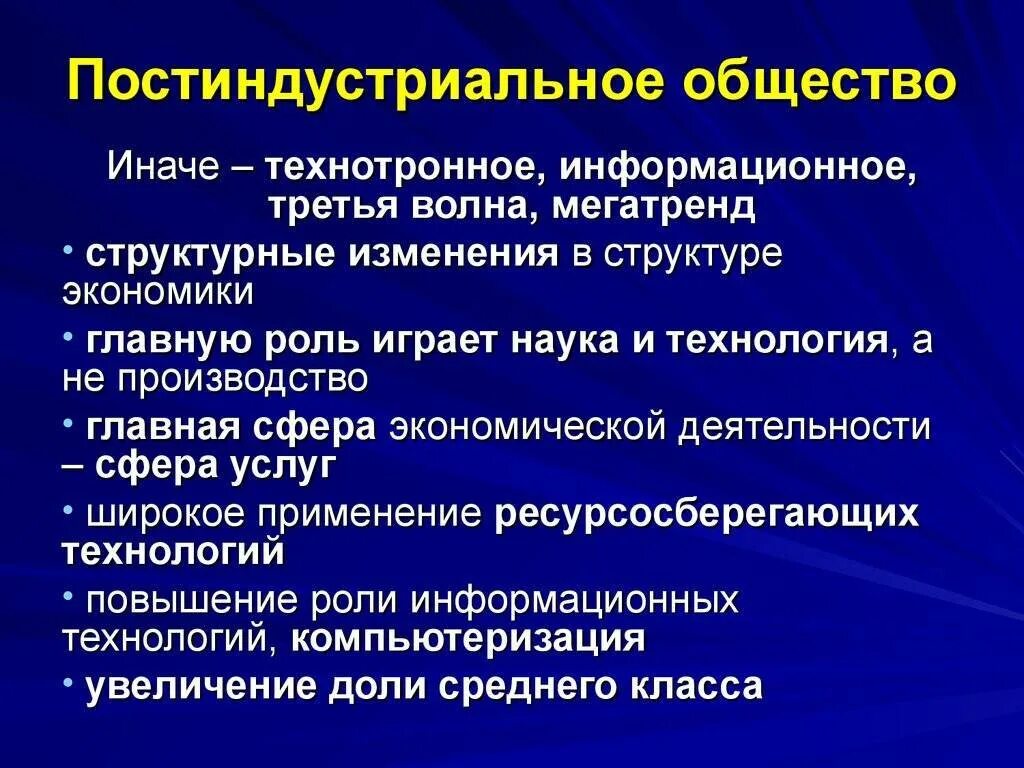 Постиндустриальное общество

Иначе – технотронное, информационное, третья волна, мегатренд

• структурные изменения в структуре экономики

• главную роль играет наука и технология, а не производство

• главная сфера экономической деятельности – сфера услуг

• широкое применение ресурсосберегающих технологий

• повышение роли информационных технологий, компьютеризация

• увеличение доли среднего класса